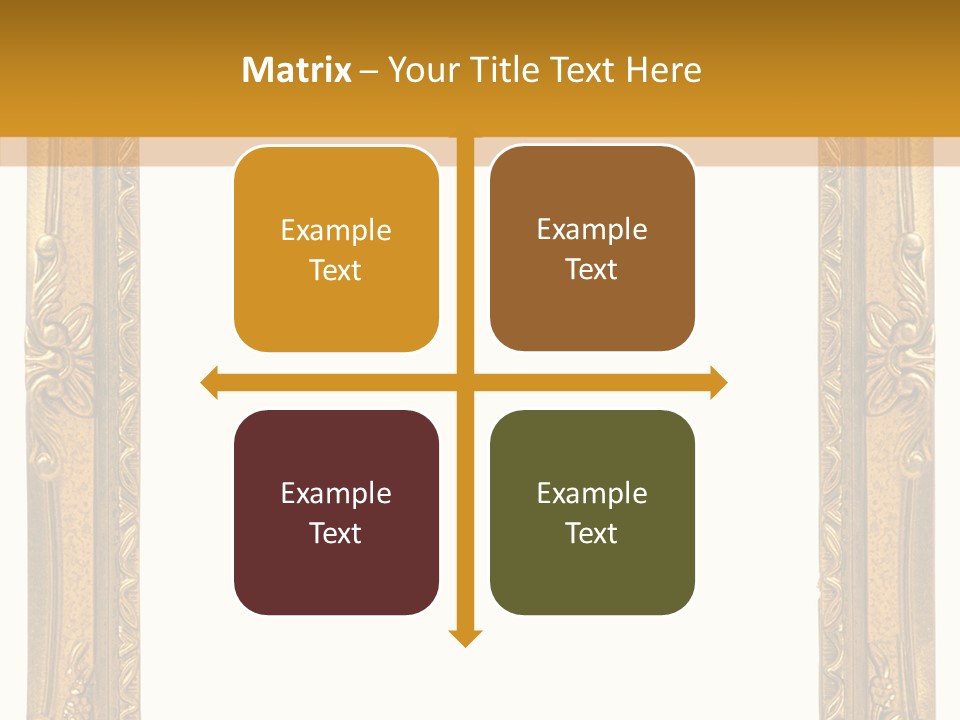 Matrix – Your Title Text Here

Example Text

Example Text

Example Text

Example Text